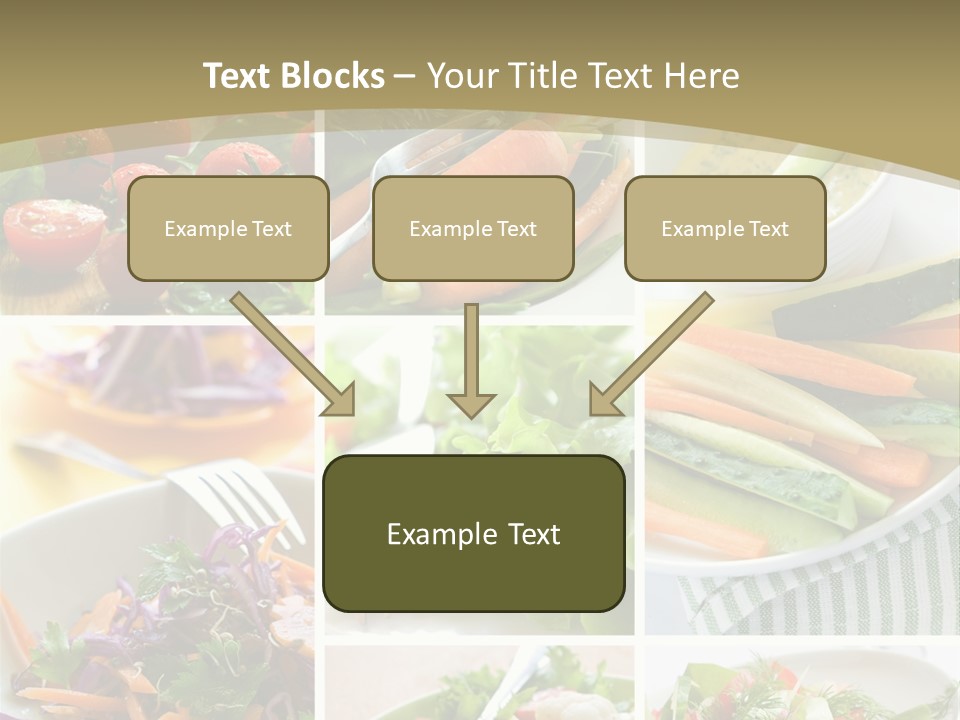 Text Blocks – Your Title Text Here

Example Text

Example Text

Example Text

Example Text